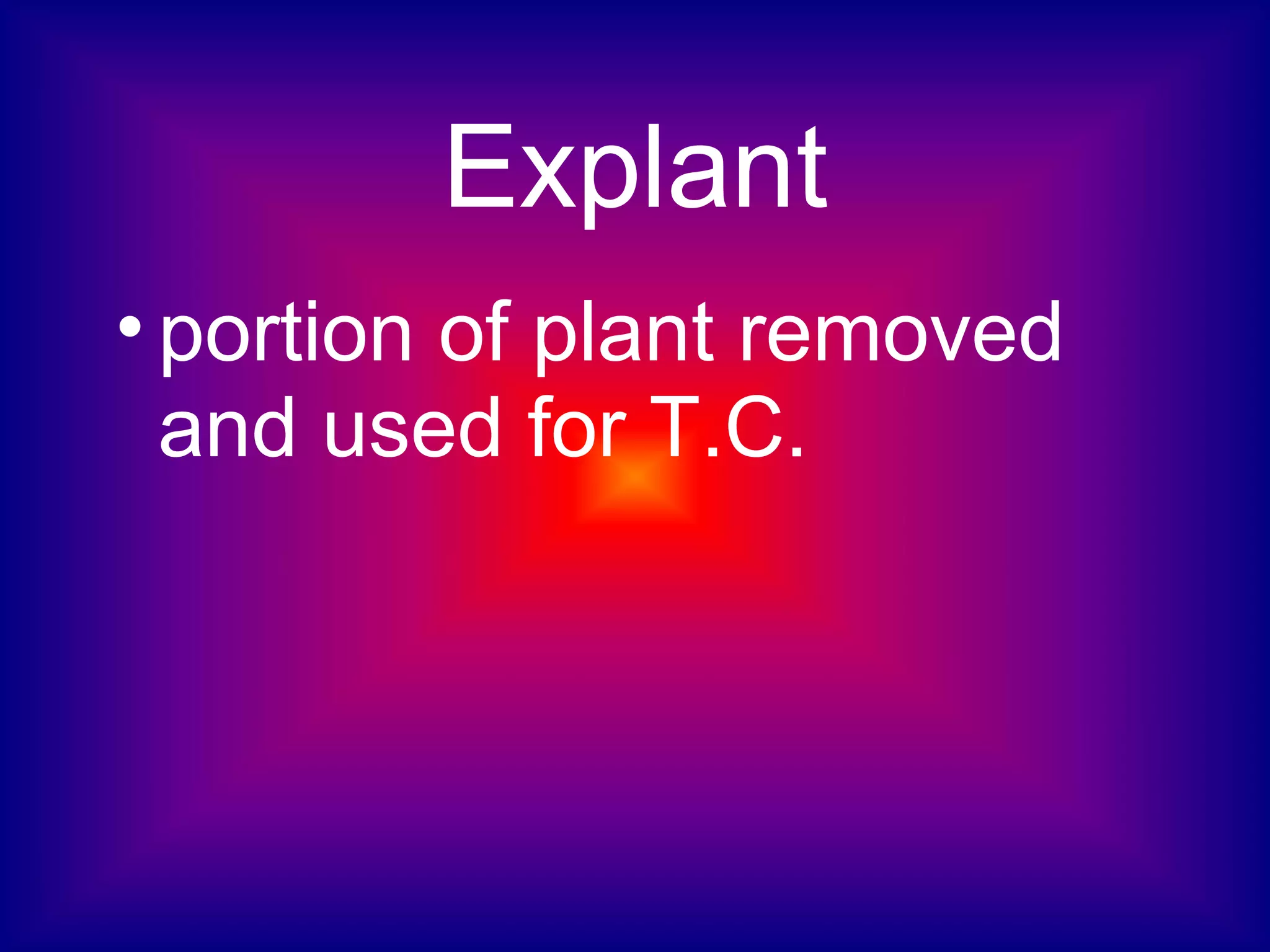 Explant

• portion of plant removed and used for T.C.